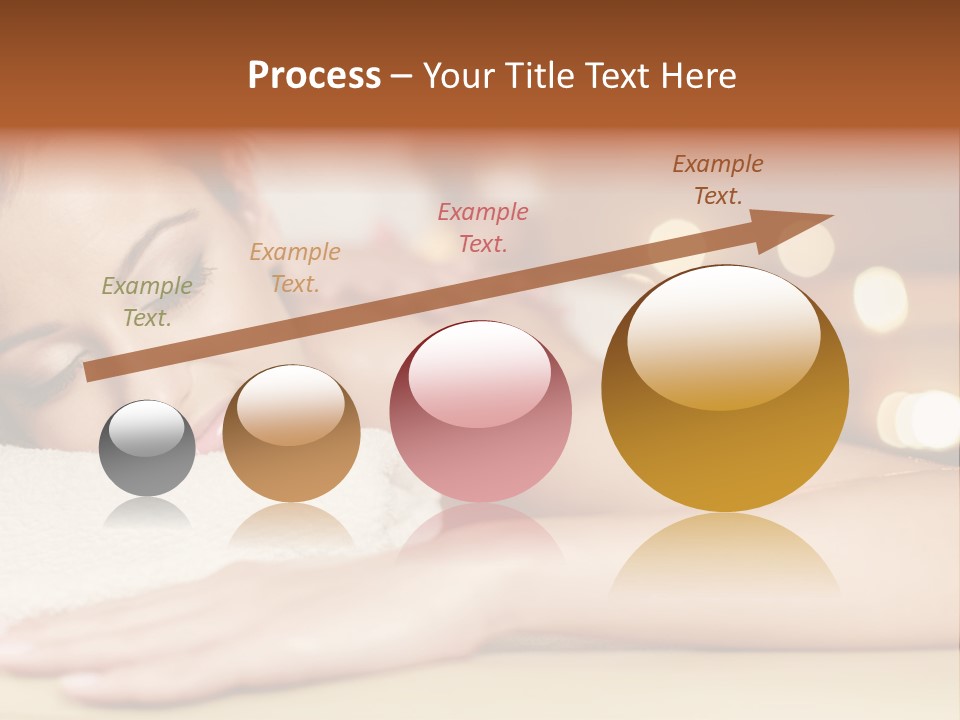 Process – Your Title Text Here

Example Text.

Example Text.

Example Text.

Example Text.